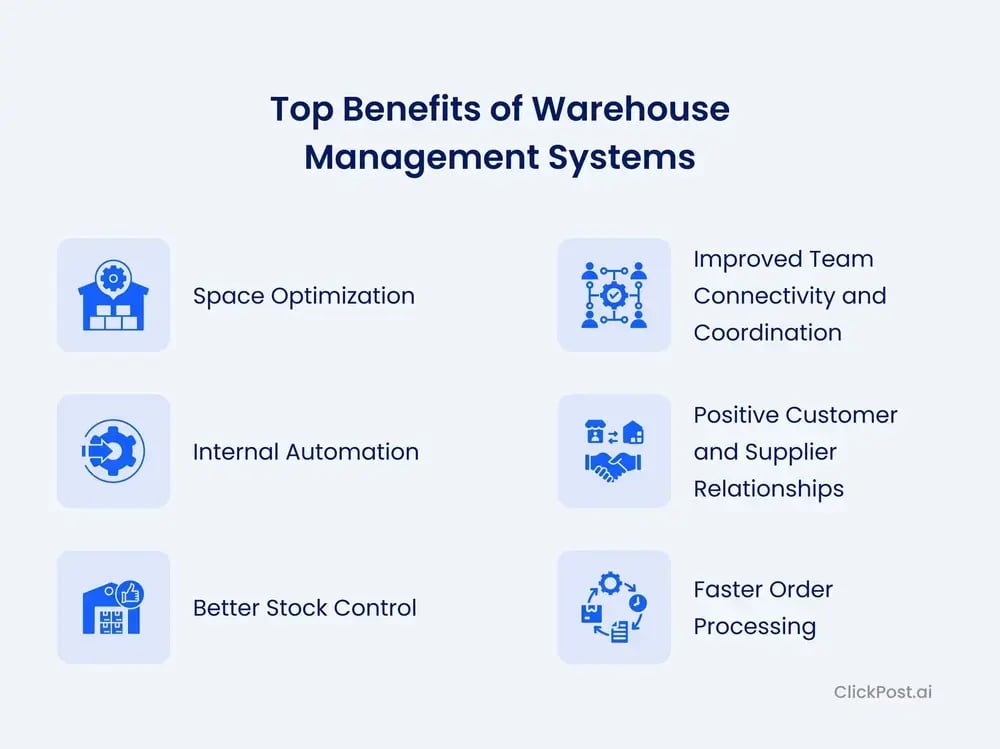 Top Benefits of Warehouse Management Systems

Space Optimization

Internal Automation

Better Stock Control

Improved Team Connectivity and Coordination

Positive Customer and Supplier Relationships

Faster Order Processing

ClickPost.ai